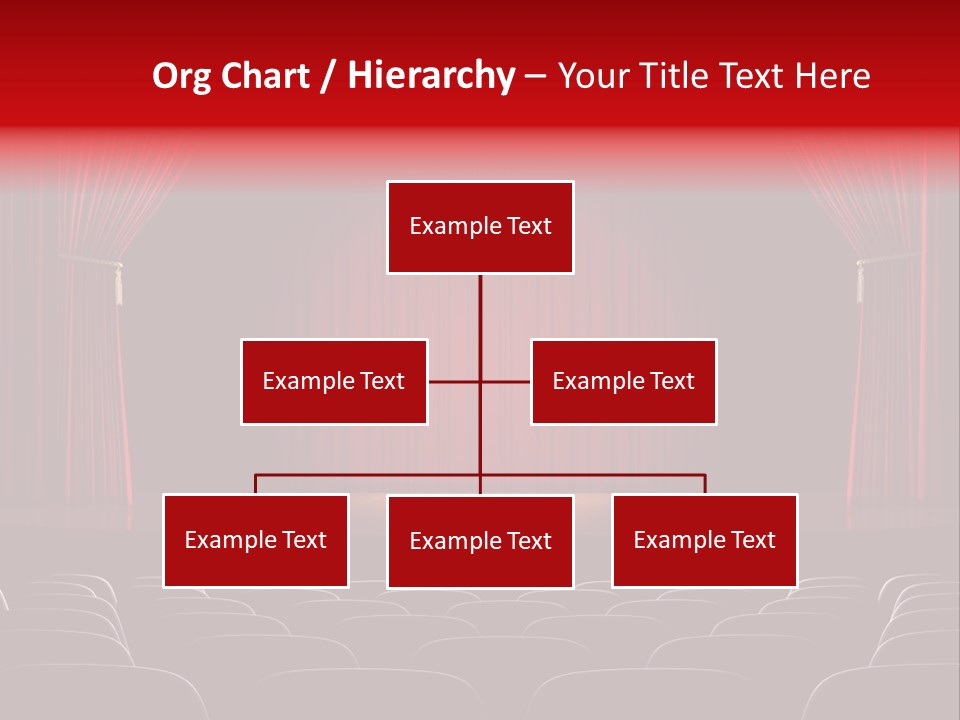 Org Chart / Hierarchy – Your Title Text Here

Example Text

Example Text

Example Text

Example Text

Example Text

Example Text